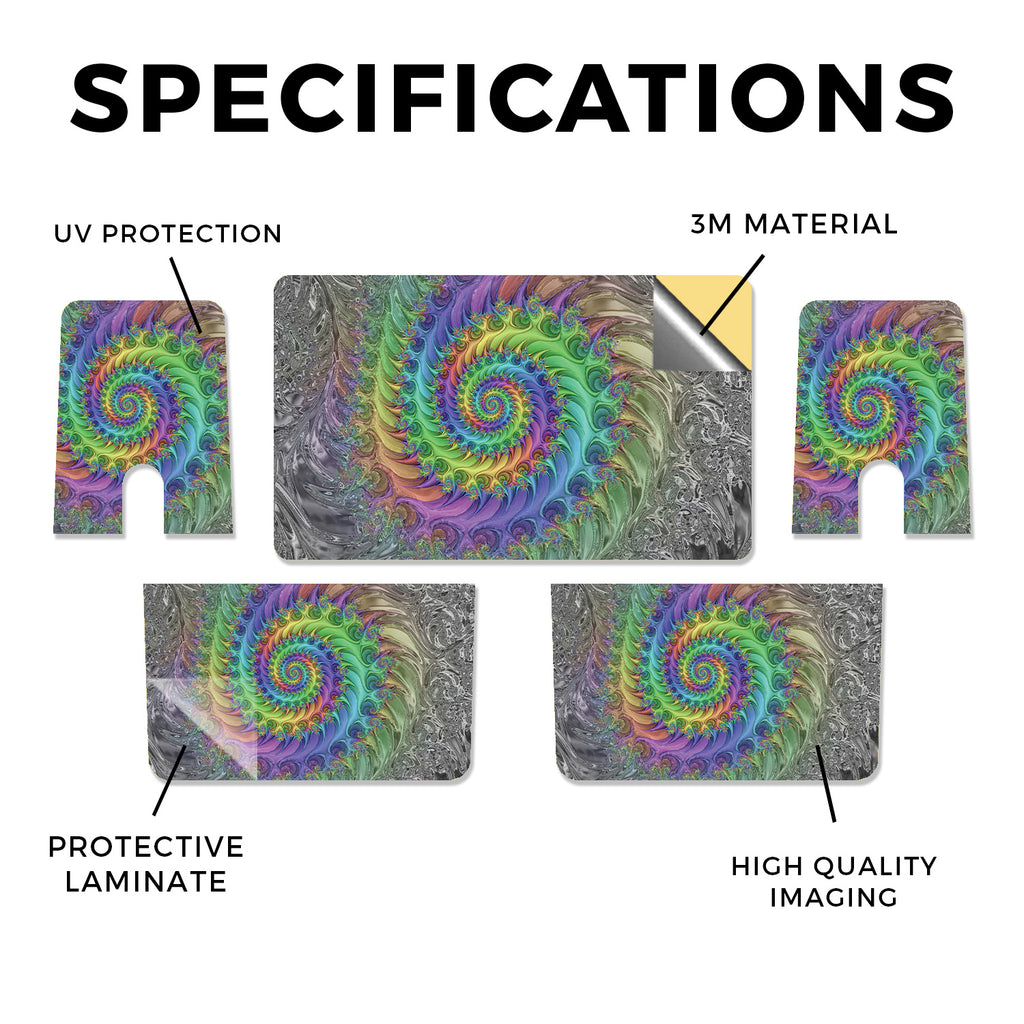 SPECIFICATIONS

UV PROTECTION

3M MATERIAL

PROTECTIVE LAMINATE

HIGH QUALITY IMAGING